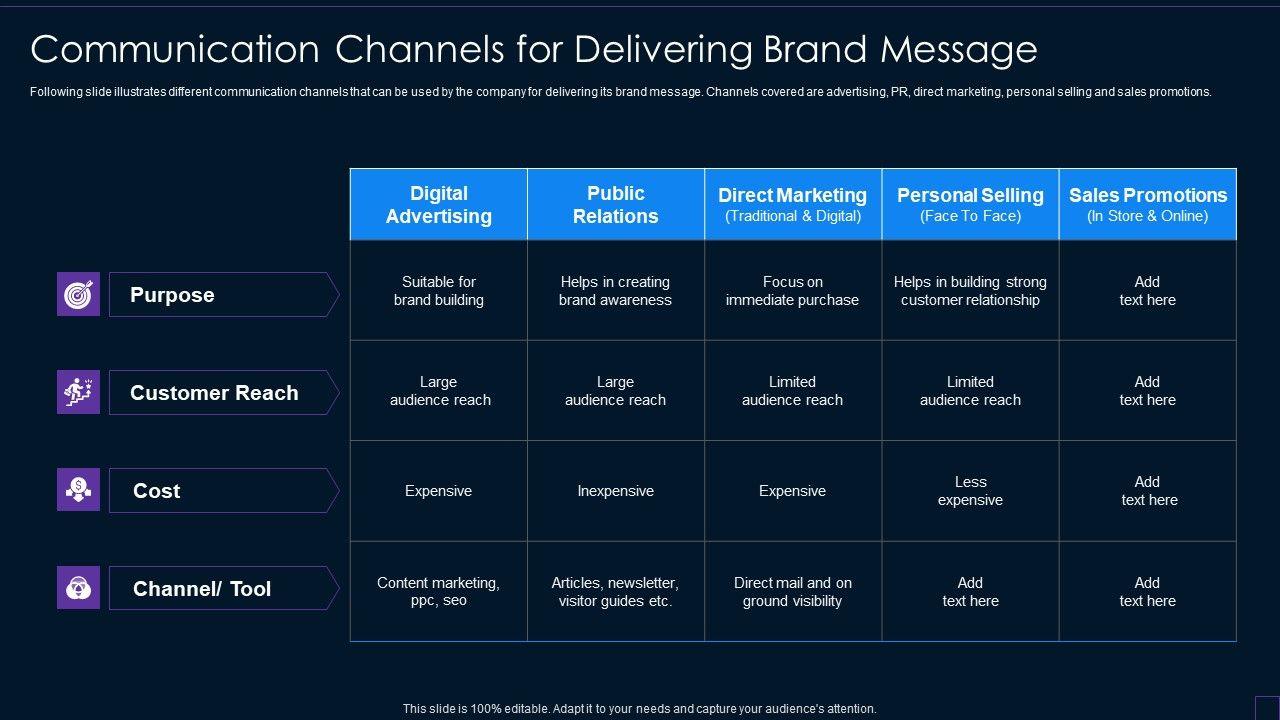 Communication Channels for Delivering Brand Message

Following slide illustrates different communication channels that can be used by the company for delivering its brand message. Channels covered are advertising, PR, direct marketing, personal selling and sales promotions.

| | Digital Advertising | Public Relations | Direct Marketing (Traditional & Digital) | Personal Selling (Face To Face) | Sales Promotions (In Store & Online) |
|---|---|---|---|---|---|
| Purpose | Suitable for brand building | Helps in creating brand awareness | Focus on immediate purchase | Helps in building strong customer relationship | Add text here |
| Customer Reach | Large audience reach | Large audience reach | Limited audience reach | Limited audience reach | Add text here |
| Cost | Expensive | Inexpensive | Expensive | Less expensive | Add text here |
| Channel/ Tool | Content marketing, ppc, seo | Articles, newsletter, visitor guides etc. | Direct mail and on ground visibility | Add text here | Add text here |

This slide is 100% editable. Adapt it to your needs and capture your audience's attention.